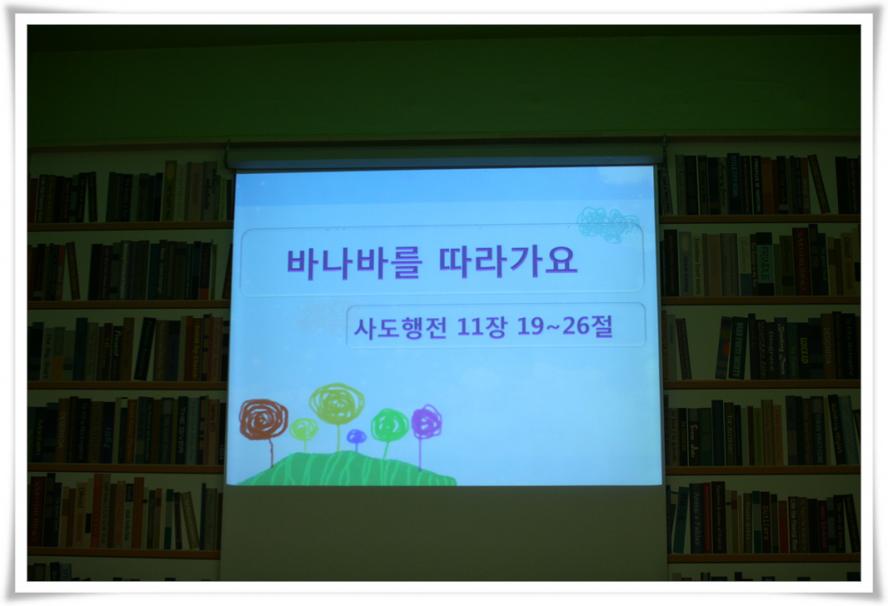 바나바를 따라가요

사도행전 11장 19~26절